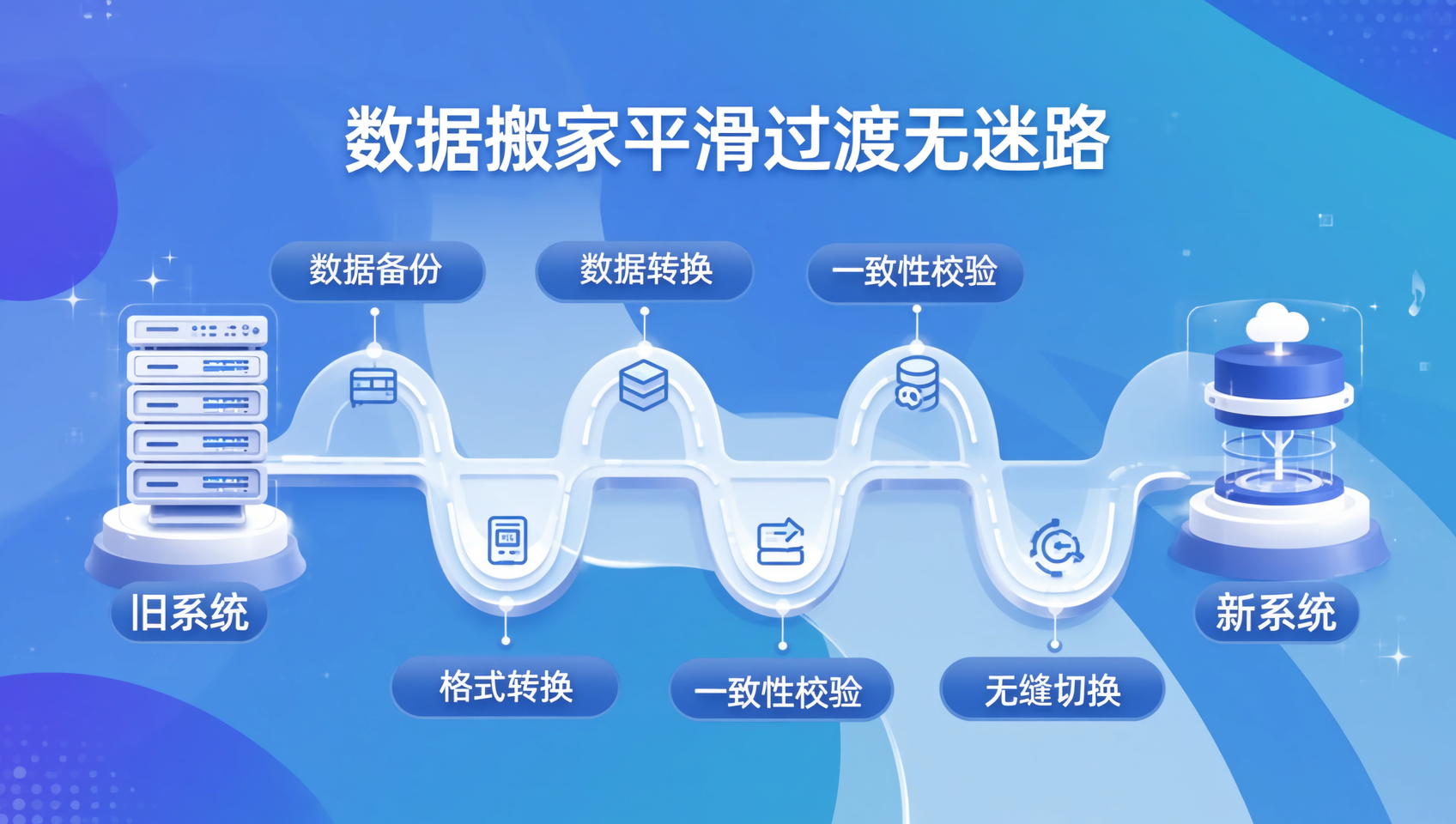 数据搬家平滑过渡无迷路

数据备份

数据转换

一致性校验

旧系统

新系统

格式转换

一致性校验

无缝切换